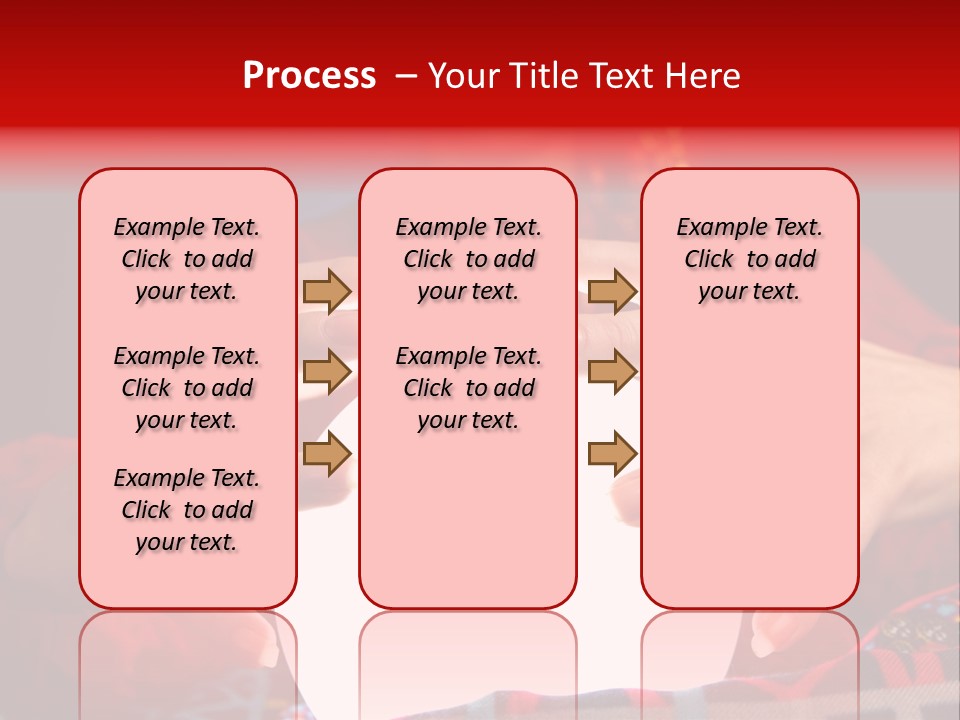 Process – Your Title Text Here

Example Text. Click to add your text.

Example Text. Click to add your text.

Example Text. Click to add your text.

Example Text. Click to add your text.

Example Text. Click to add your text.

Example Text. Click to add your text.